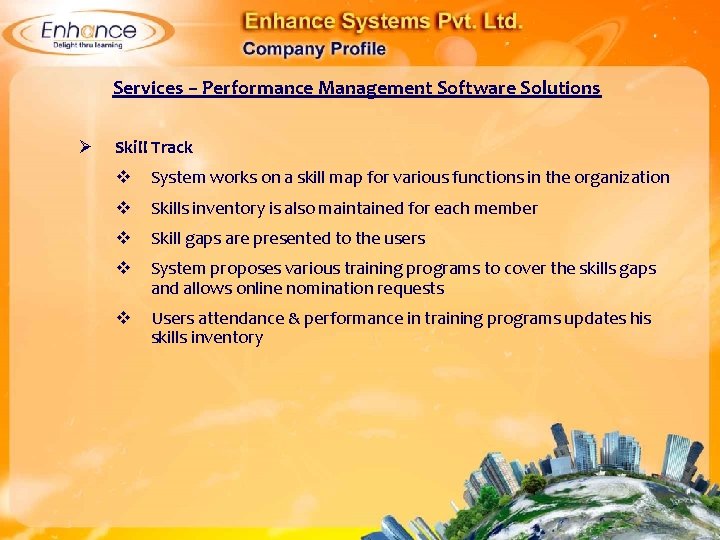 Enhance
Delight thru learning

Enhance Systems Pvt. Ltd.
Company Profile

Services – Performance Management Software Solutions

➢ Skill Track
❖ System works on a skill map for various functions in the organization
❖ Skills inventory is also maintained for each member
❖ Skill gaps are presented to the users
❖ System proposes various training programs to cover the skills gaps and allows online nomination requests
❖ Users attendance & performance in training programs updates his skills inventory